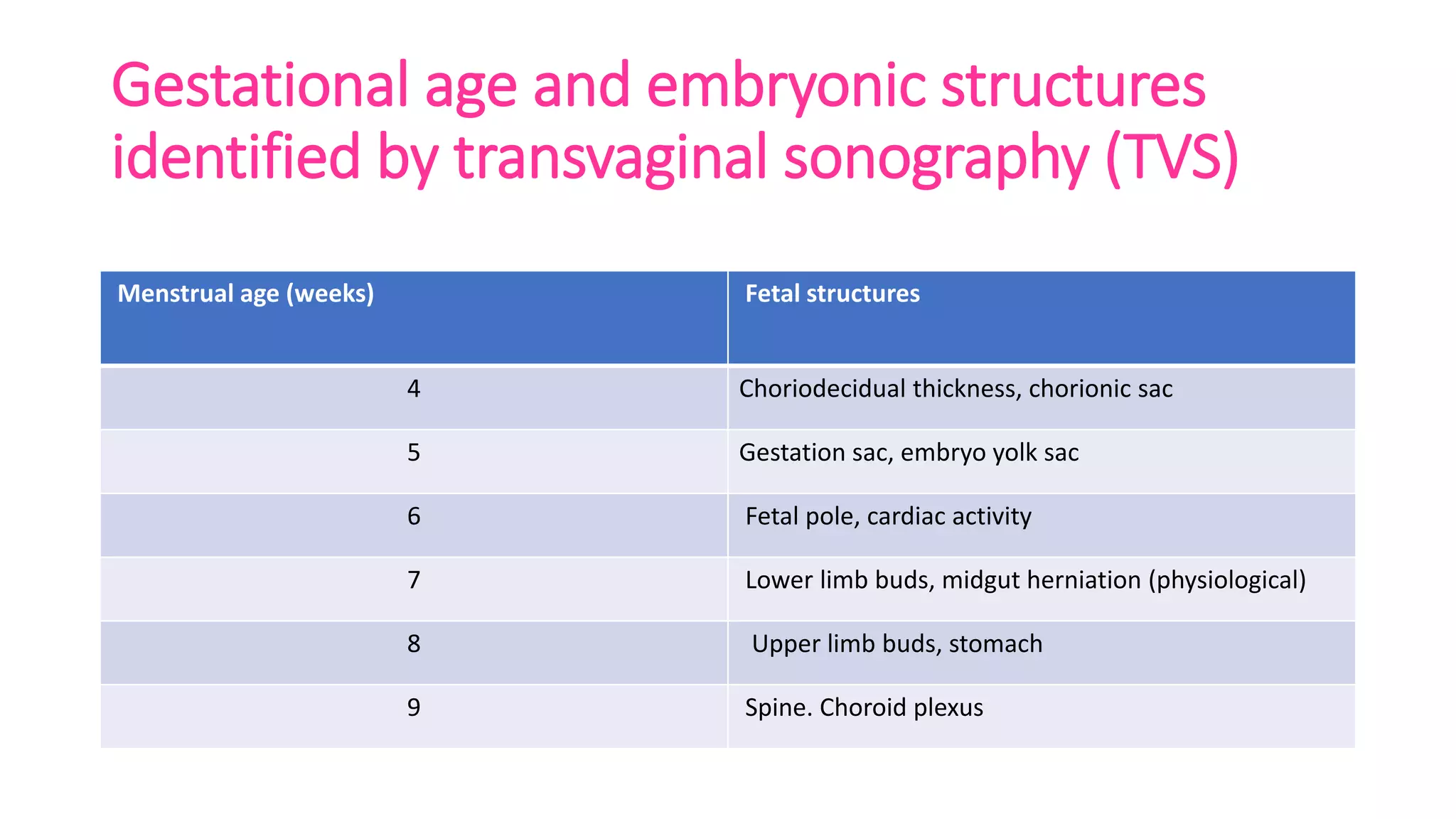 Gestational age and embryonic structures identified by transvaginal sonography (TVS)

| Menstrual age (weeks) | Fetal structures |
|---|---|
| 4 | Choriodecidual thickness, chorionic sac |
| 5 | Gestation sac, embryo yolk sac |
| 6 | Fetal pole, cardiac activity |
| 7 | Lower limb buds, midgut herniation (physiological) |
| 8 | Upper limb buds, stomach |
| 9 | Spine. Choroid plexus |